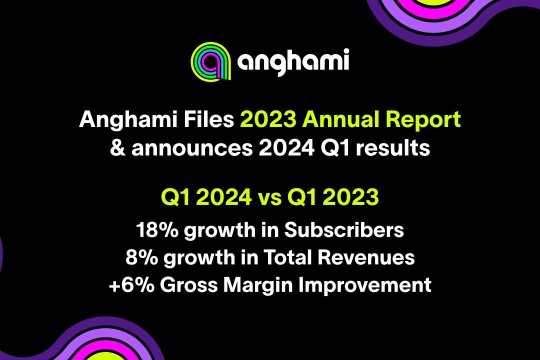 anghami

Anghami Files 2023 Annual Report & announces 2024 Q1 results

Q1 2024 vs Q1 2023

18% growth in Subscribers
8% growth in Total Revenues
+6% Gross Margin Improvement